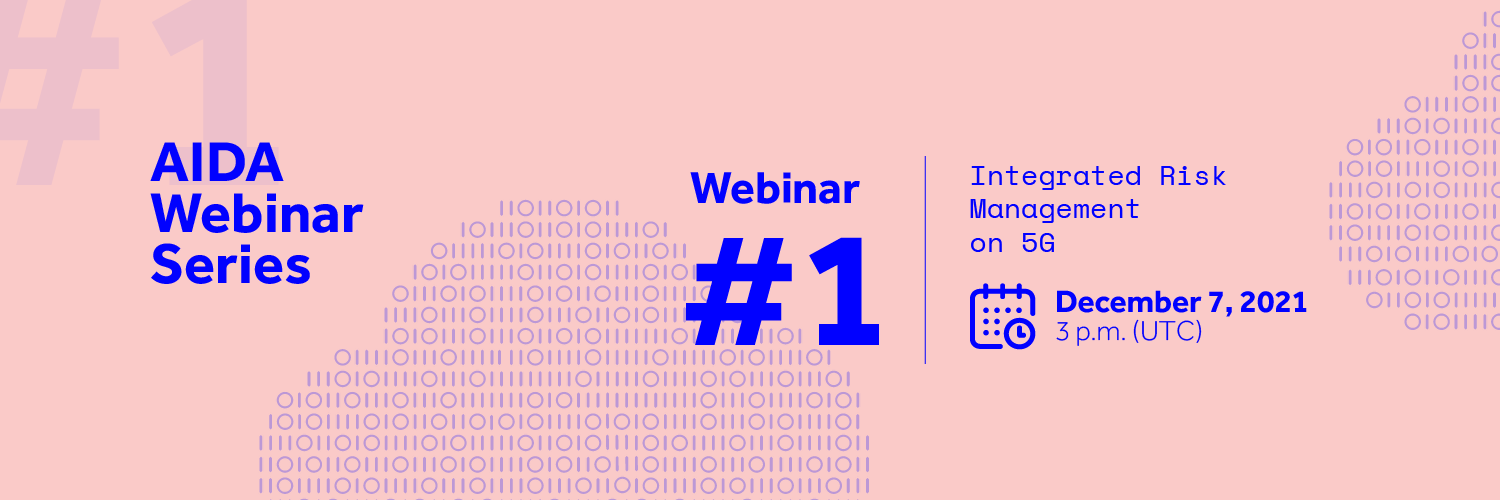 #1

AIDA Webinar Series

Webinar
#1

Integrated Risk Management on 5G

December 7, 2021
3 p.m. (UTC)